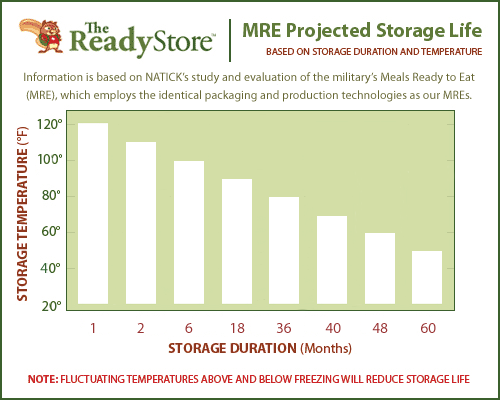 The ReadyStore™

MRE Projected Storage Life

BASED ON STORAGE DURATION AND TEMPERATURE

Information is based on NATICK's study and evaluation of the military's Meals Ready to Eat (MRE), which employs the identical packaging and production technologies as our MREs.

STORAGE TEMPERATURE (°F)

120°
100°
80°
60°
40°
20°

1 2 6 18 36 40 48 60

STORAGE DURATION (Months)

NOTE: FLUCTUATING TEMPERATURES ABOVE AND BELOW FREEZING WILL REDUCE STORAGE LIFE